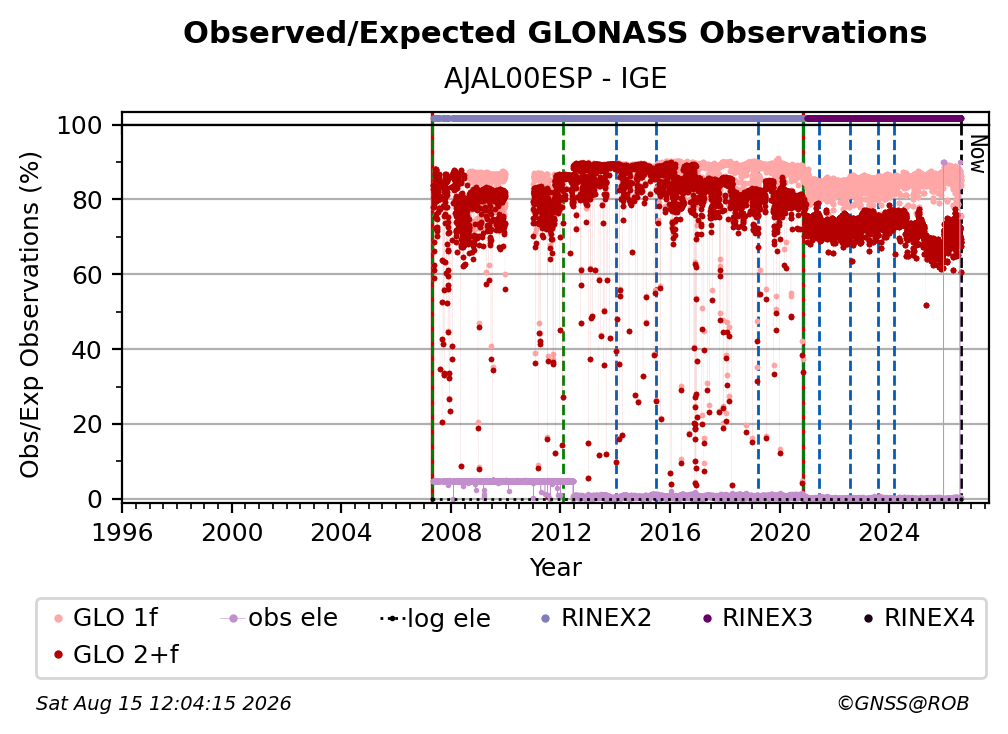 Observed/Expected GLONASS Observations

AJAL00ESP - IGE

Obs/Exp Observations (%)

100
80
60
40
20
0

Now

1996 2000 2004 2008 2012 2016 2020 2024

Year

GLO 1f
obs ele
log ele
RINEX2
RINEX3
RINEX4
GLO 2+f

Sat Aug 15 12:04:15 2026

©GNSS@ROB